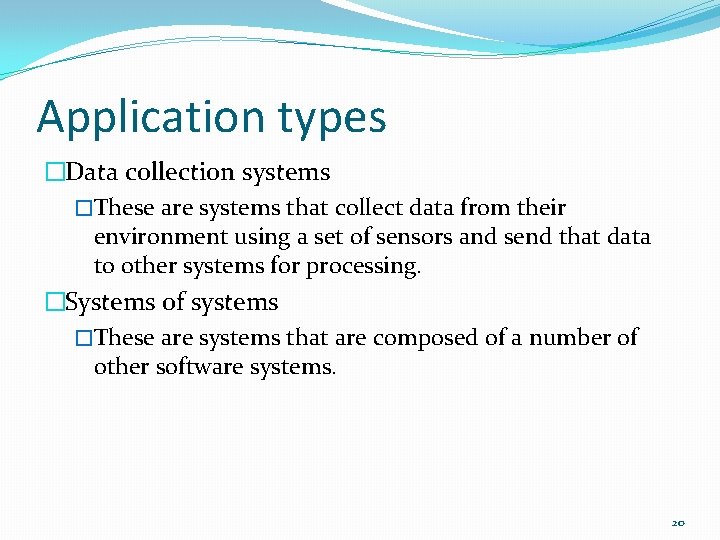 Application types

□Data collection systems

□These are systems that collect data from their environment using a set of sensors and send that data to other systems for processing.

□Systems of systems

□These are systems that are composed of a number of other software systems.

20